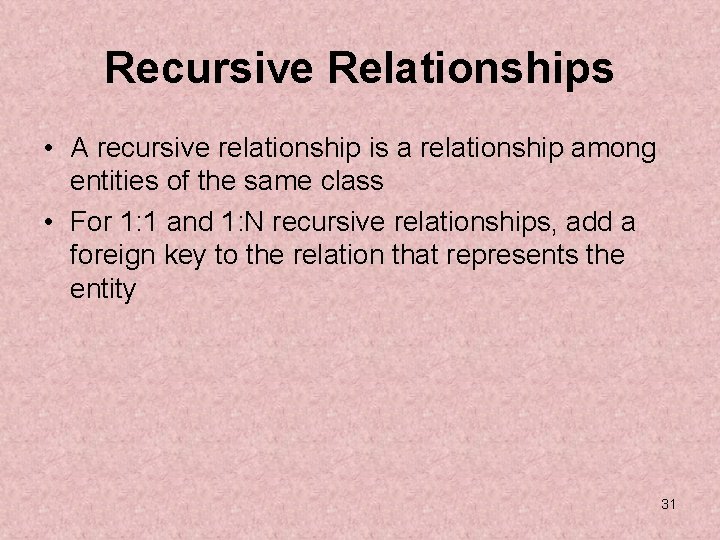 Recursive Relationships

• A recursive relationship is a relationship among entities of the same class

• For 1:1 and 1:N recursive relationships, add a foreign key to the relation that represents the entity

31